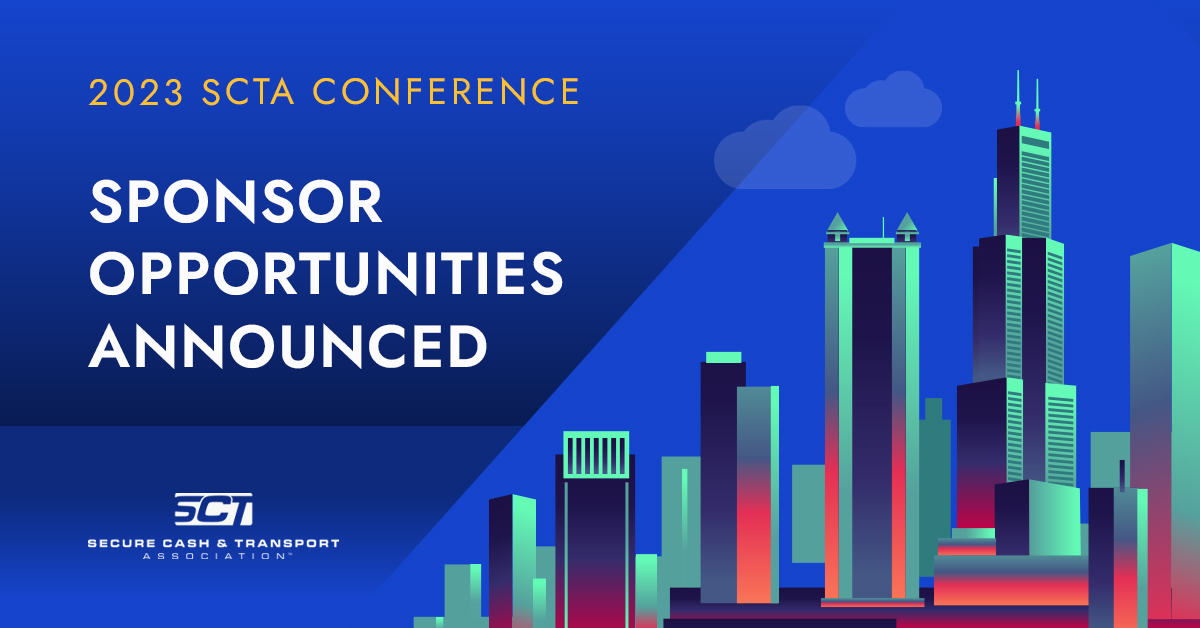 2023 SCTA CONFERENCE

SPONSOR OPPORTUNITIES ANNOUNCED

SCT

SECURE CASH & TRANSPORT ASSOCIATION™